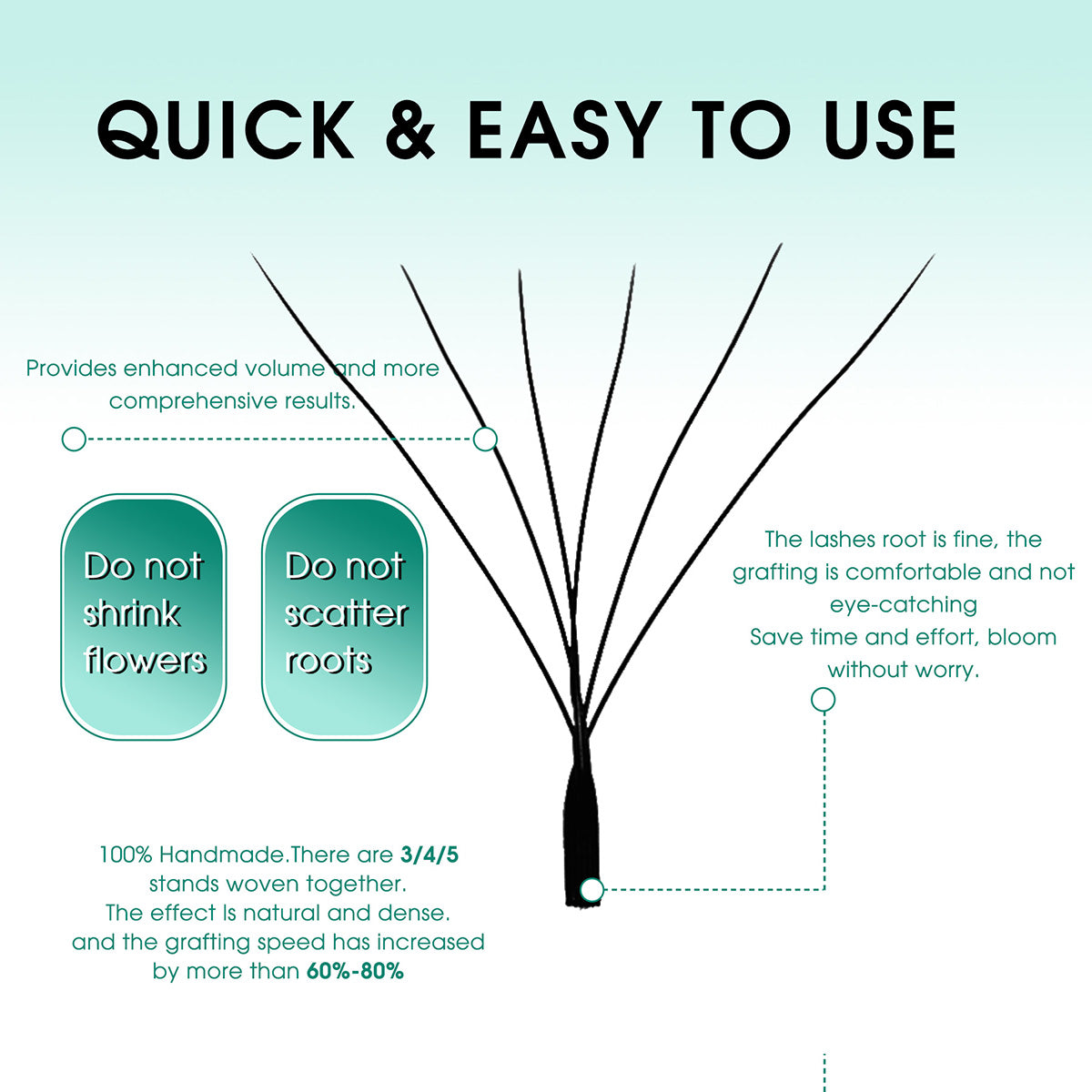 QUICK & EASY TO USE

Provides enhanced volume and more comprehensive results.

Do not shrink flowers

Do not scatter roots

The lashes root is fine, the grafting is comfortable and not eye-catching
Save time and effort, bloom without worry.

100% Handmade.There are 3/4/5 stands woven together.
The effect Is natural and dense.
and the grafting speed has increased by more than 60%-80%